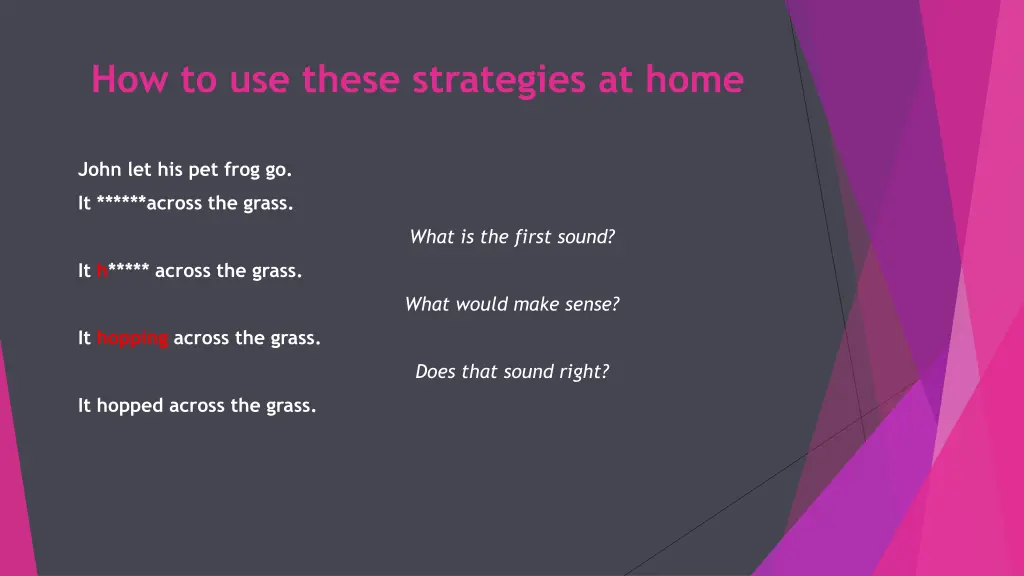 How to use these strategies at home

John let his pet frog go.

It ******across the grass.

What is the first sound?

It h***** across the grass.

What would make sense?

It hopping across the grass.

Does that sound right?

It hopped across the grass.